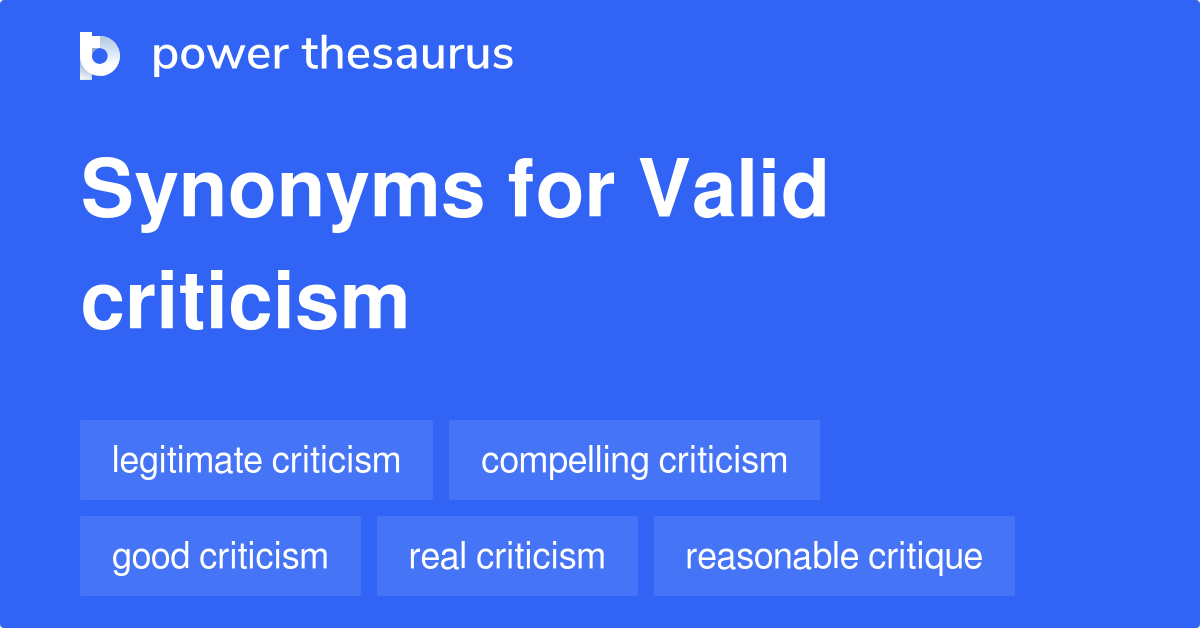 power thesaurus

Synonyms for Valid criticism

legitimate criticism

compelling criticism

good criticism

real criticism

reasonable critique